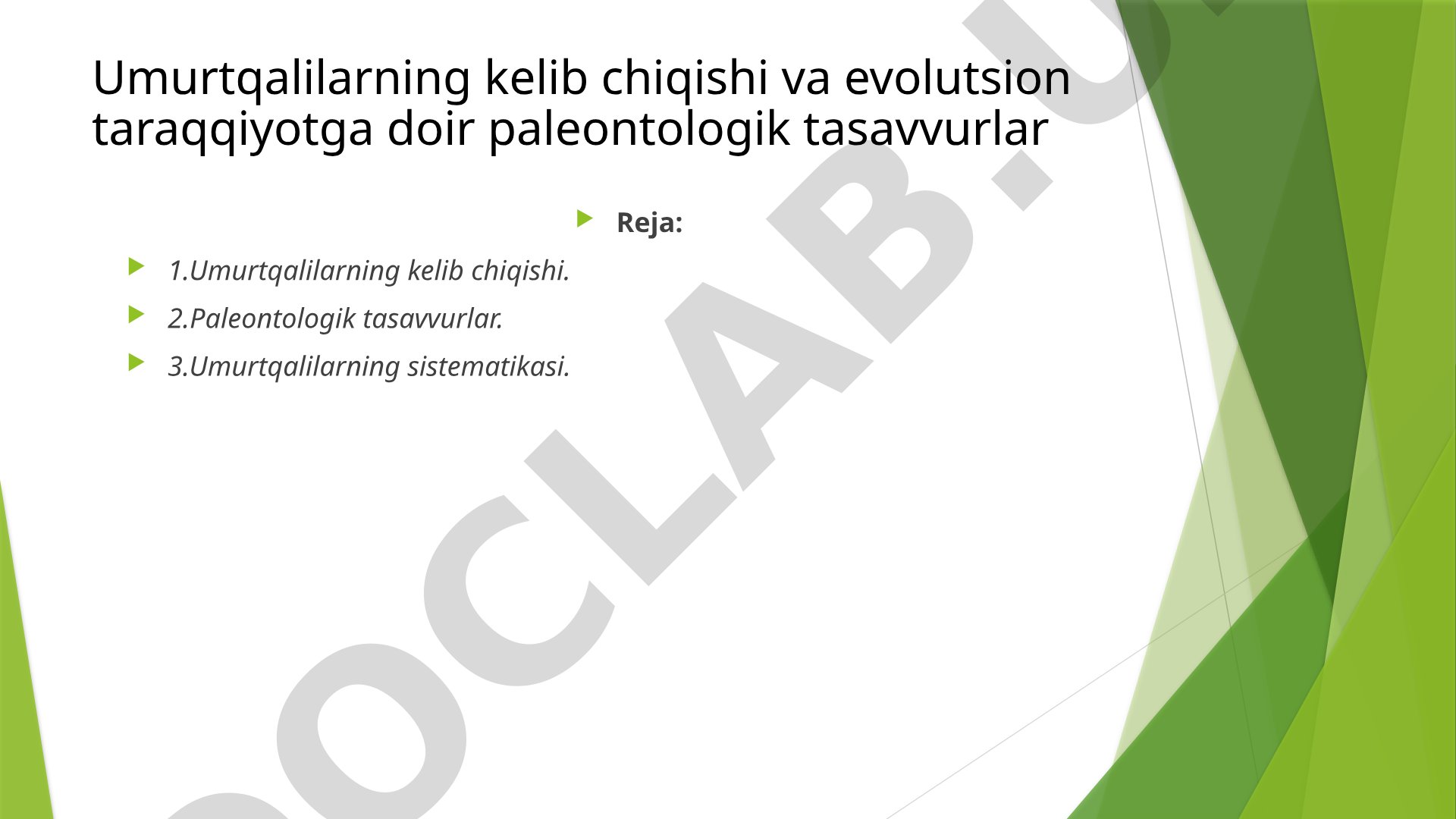 Umurtqalilarning kelib chiqishi va evolutsion taraqqiyotga doir paleontologik tasavvurlar

Reja:

1.Umurtqalilarning kelib chiqishi.

2.Paleontologik tasavvurlar.

3.Umurtqalilarning sistematikasi.

DOCLAB.U